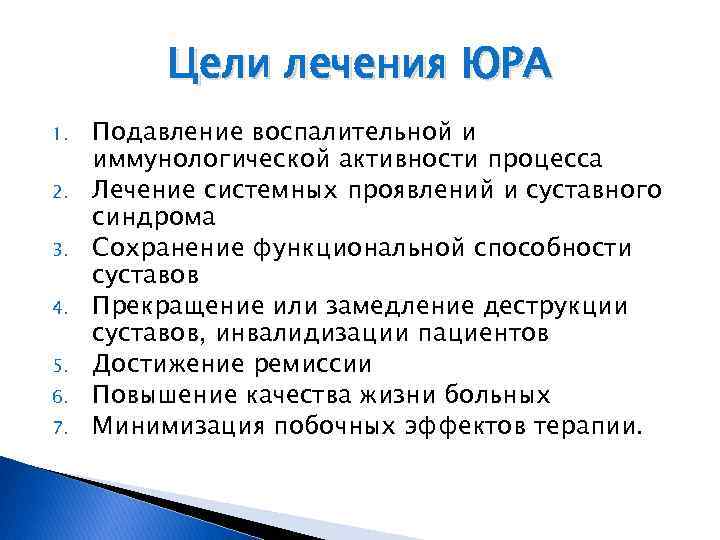 Цели лечения ЮРА

1. Подавление воспалительной и иммунологической активности процесса
2. Лечение системных проявлений и суставного синдрома
3. Сохранение функциональной способности суставов
4. Прекращение или замедление деструкции суставов, инвалидизации пациентов
5. Достижение ремиссии
6. Повышение качества жизни больных
7. Минимизация побочных эффектов терапии.